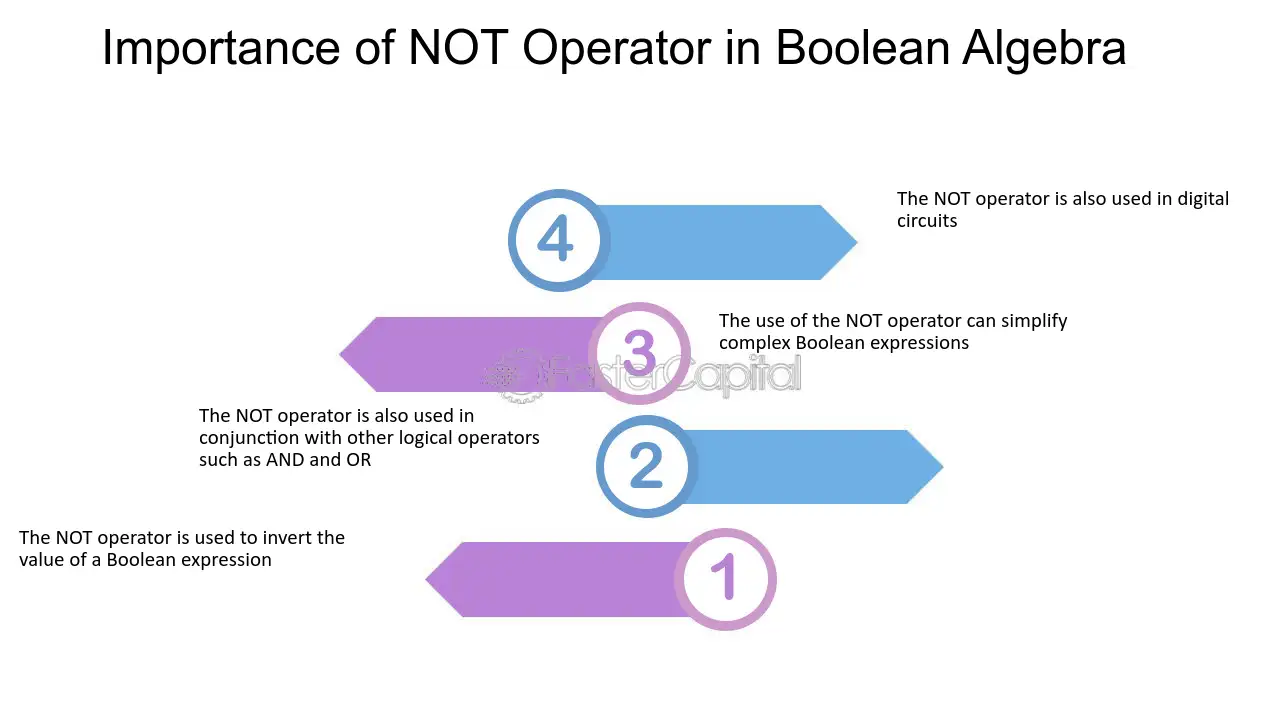 Importance of NOT Operator in Boolean Algebra

4

The NOT operator is also used in digital circuits

3

The use of the NOT operator can simplify complex Boolean expressions

FasterCapital

The NOT operator is also used in conjunction with other logical operators such as AND and OR

2

The NOT operator is used to invert the value of a Boolean expression

1